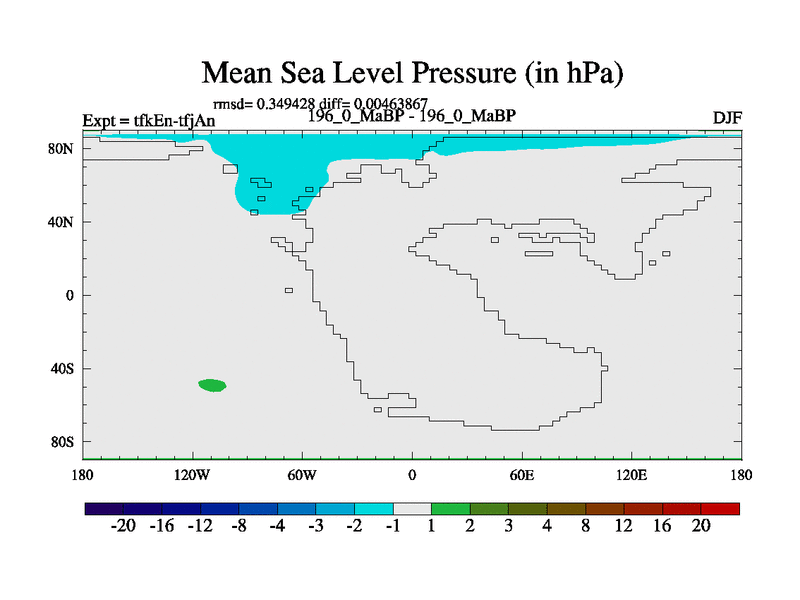 Mean Sea Level Pressure (in hPa)

rmsd= 0.349428 diff= 0.00463867

Expt = tfkEn-tfjAn

196_0_MaBP - 196_0_MaBP

DJF

80N
40N
0
40S
80S

180
120W
60W
0
60E
120E
180

-20 -16 -12 -8 -4 -3 -2 -1 1 2 3 4 8 12 16 20